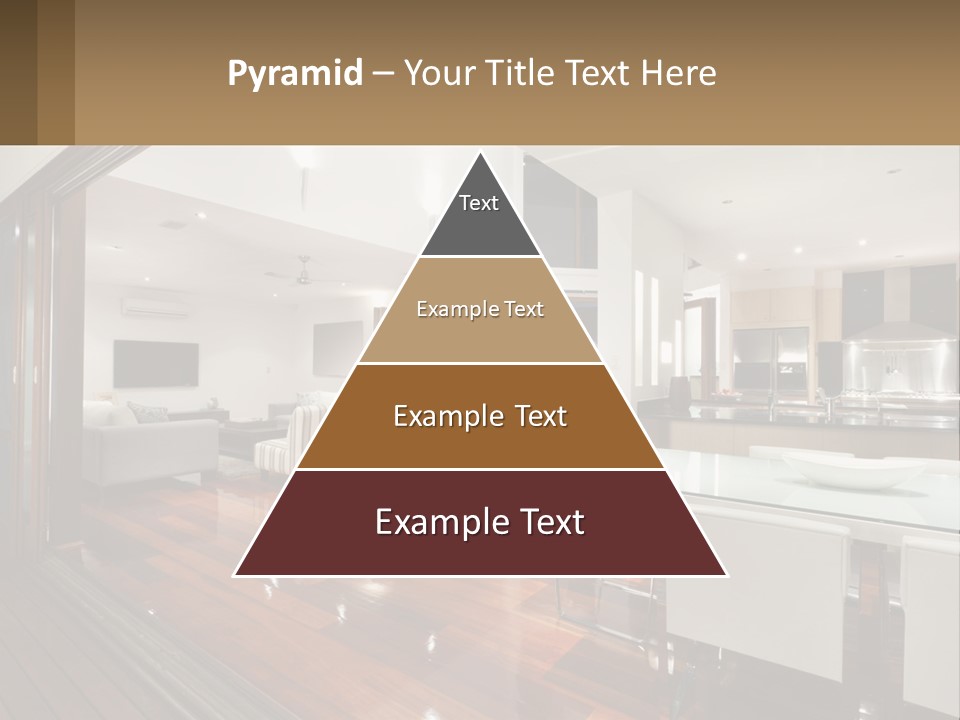 Pyramid – Your Title Text Here

Text

Example Text

Example Text

Example Text